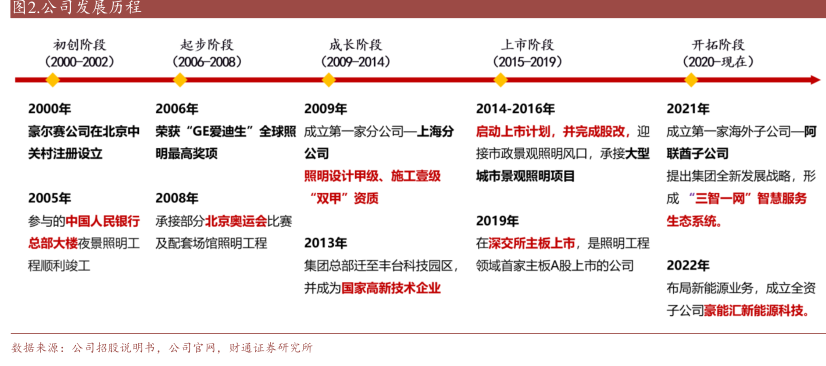 图2.公司发展历程

初创阶段
(2000-2002)

起步阶段
(2006-2008)

成长阶段
(2009-2014)

上市阶段
(2015-2019)

开拓阶段
(2020-现在)

2000年
豪尔赛公司在北京中关村注册设立

2005年
参与的中国人民银行总部大楼夜景照明工程顺利竣工

2006年
荣获“GE爱迪生”全球照明最高奖项

2008年
承接部分北京奥运会比赛及配套场馆照明工程

2009年
成立第一家分公司—上海分公司
照明设计甲级、施工壹级“双甲”资质

2013年
集团总部迁至丰台科技园区，并成为国家高新技术企业

2014-2016年
启动上市计划，并完成股改，迎接市政景观照明风口，承接大型城市景观照明项目

2019年
在深交所主板上市，是照明工程领域首家主板A股上市的公司

2021年
成立第一家海外子公司—阿联酋子公司
提出集团全新发展战略，形成“三智一网”智慧服务生态系统。

2022年
布局新能源业务，成立全资子公司豪能汇新能源科技。

数据来源：公司招股说明书，公司官网，财通证券研究所